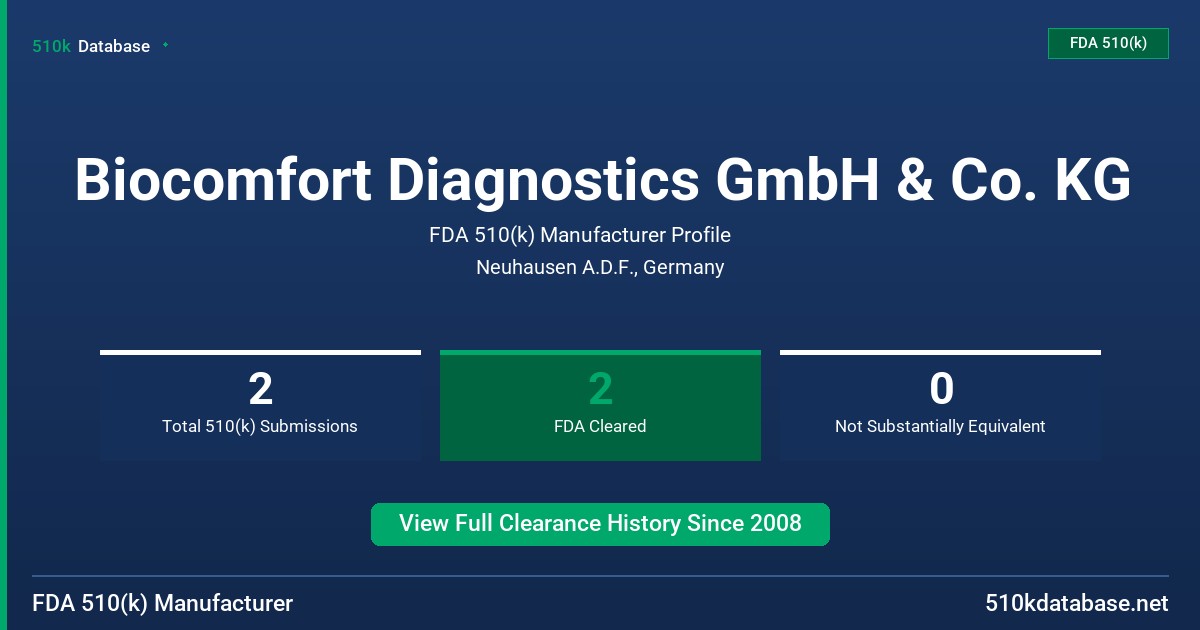 510k Database

FDA 510(k)

Biocomfort Diagnostics GmbH & Co. KG

FDA 510(k) Manufacturer Profile

Neuhausen A.D.F., Germany

2
Total 510(k) Submissions

2
FDA Cleared

0
Not Substantially Equivalent

View Full Clearance History Since 2008

FDA 510(k) Manufacturer

510kdatabase.net